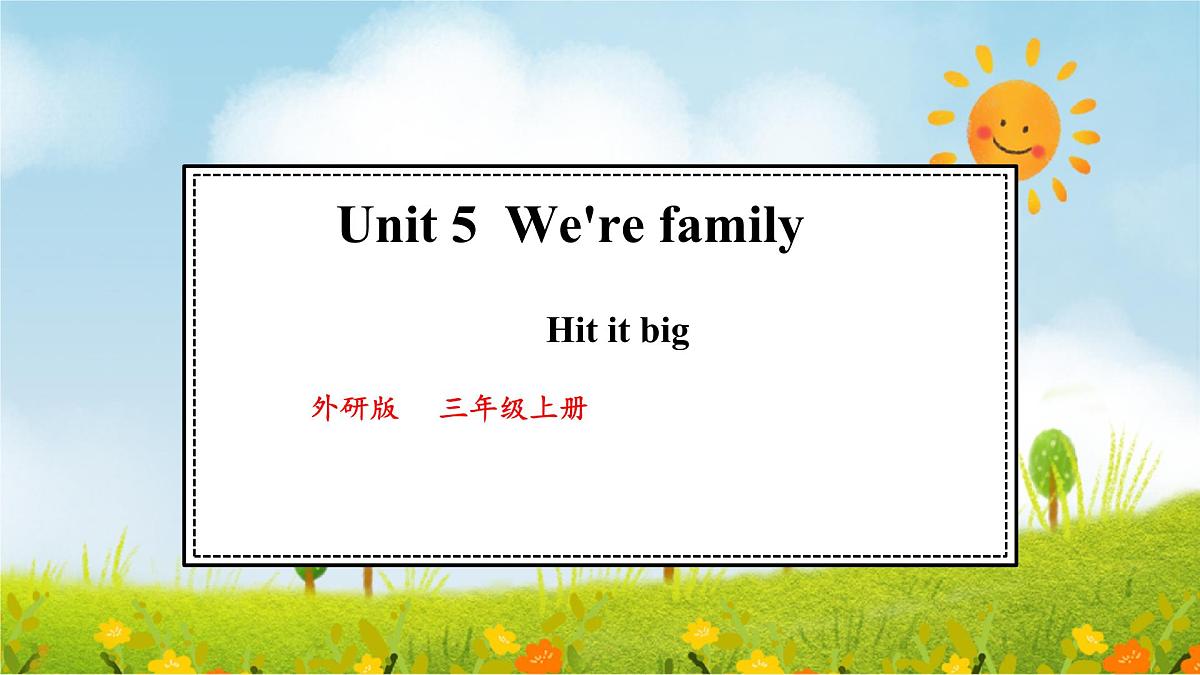 Unit 5 We're family

Hit it big

外研版 三年级上册